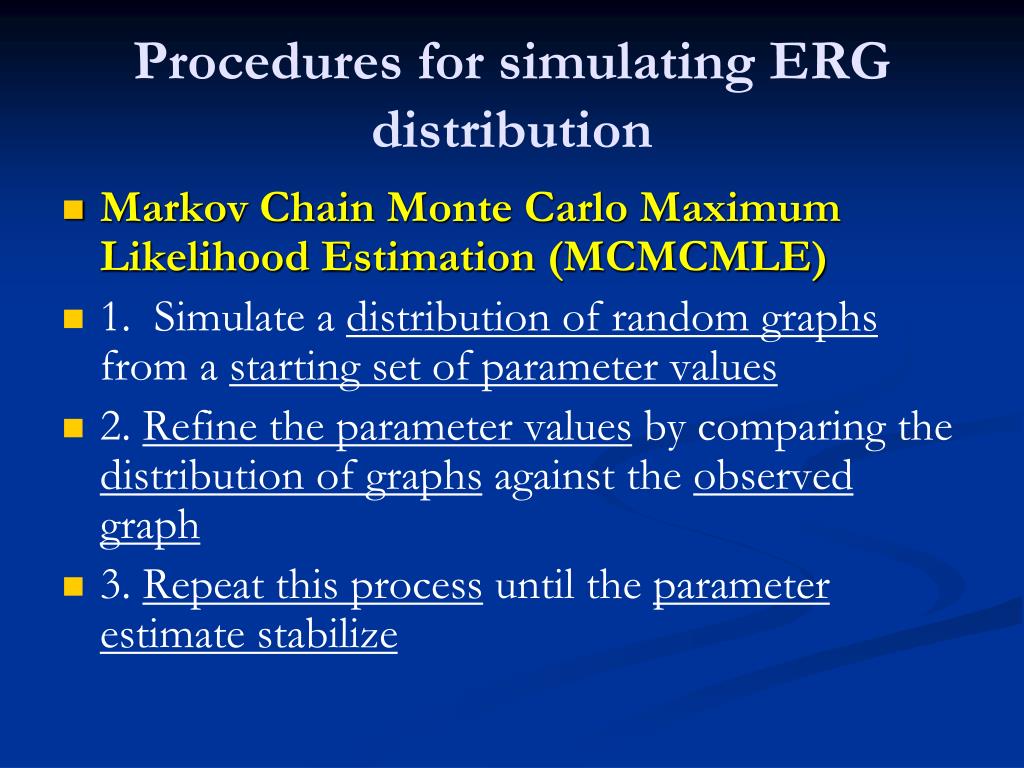 Procedures for simulating ERG distribution

Markov Chain Monte Carlo Maximum Likelihood Estimation (MCMCMLE)

1. Simulate a distribution of random graphs from a starting set of parameter values

2. Refine the parameter values by comparing the distribution of graphs against the observed graph

3. Repeat this process until the parameter estimate stabilize